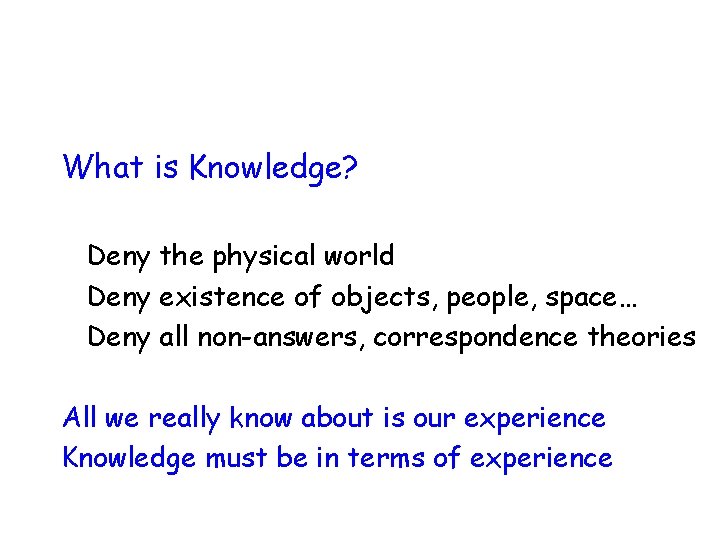 What is Knowledge?

Deny the physical world
Deny existence of objects, people, space…
Deny all non-answers, correspondence theories

All we really know about is our experience
Knowledge must be in terms of experience